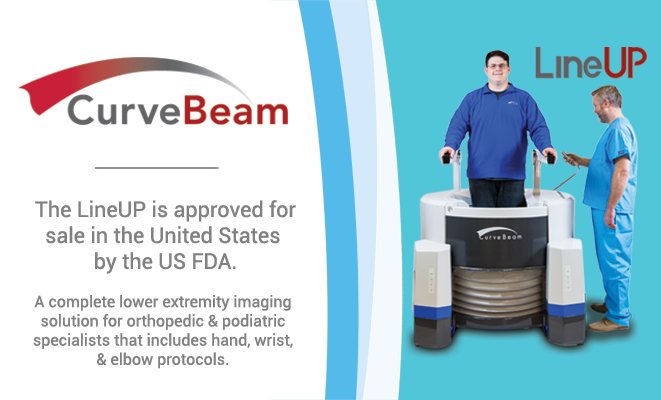 CurveBeam

The LineUP is approved for sale in the United States by the US FDA.

A complete lower extremity imaging solution for orthopedic & podiatric specialists that includes hand, wrist, & elbow protocols.

LineUP

CurveBeam